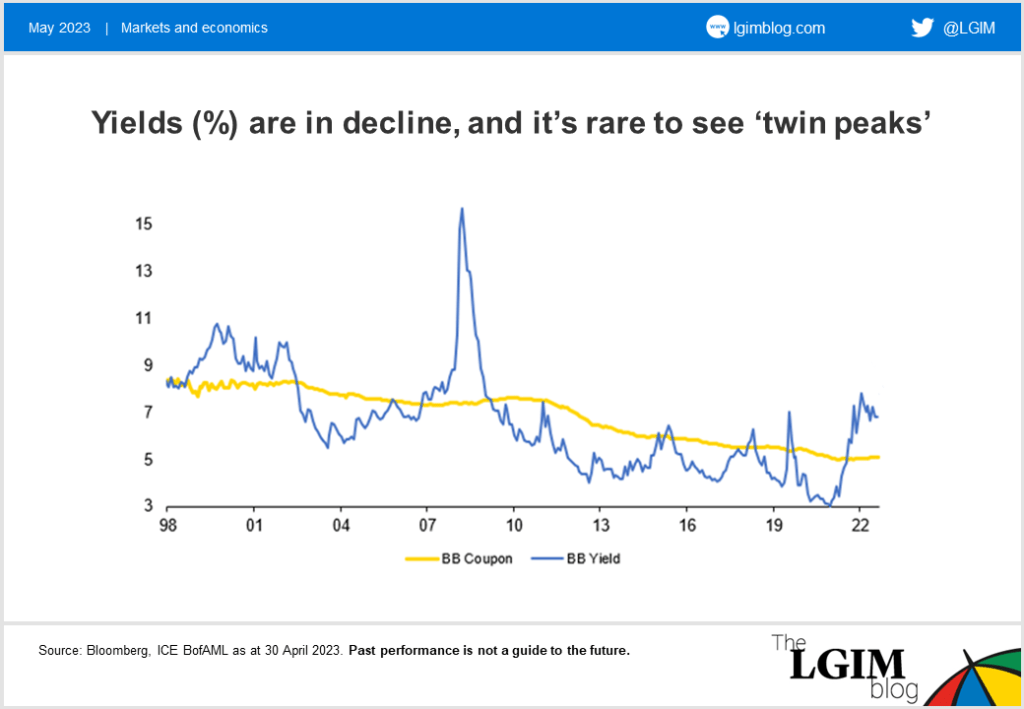 May 2023 | Markets and economics

lgimblog.com

@LGIM

Yields (%) are in decline, and it's rare to see 'twin peaks'

15
13
11
9
7
5
3

98 01 04 07 10 13 16 19 22

BB Coupon
BB Yield

Source: Bloomberg, ICE BofAML as at 30 April 2023. Past performance is not a guide to the future.

The LGIM blog